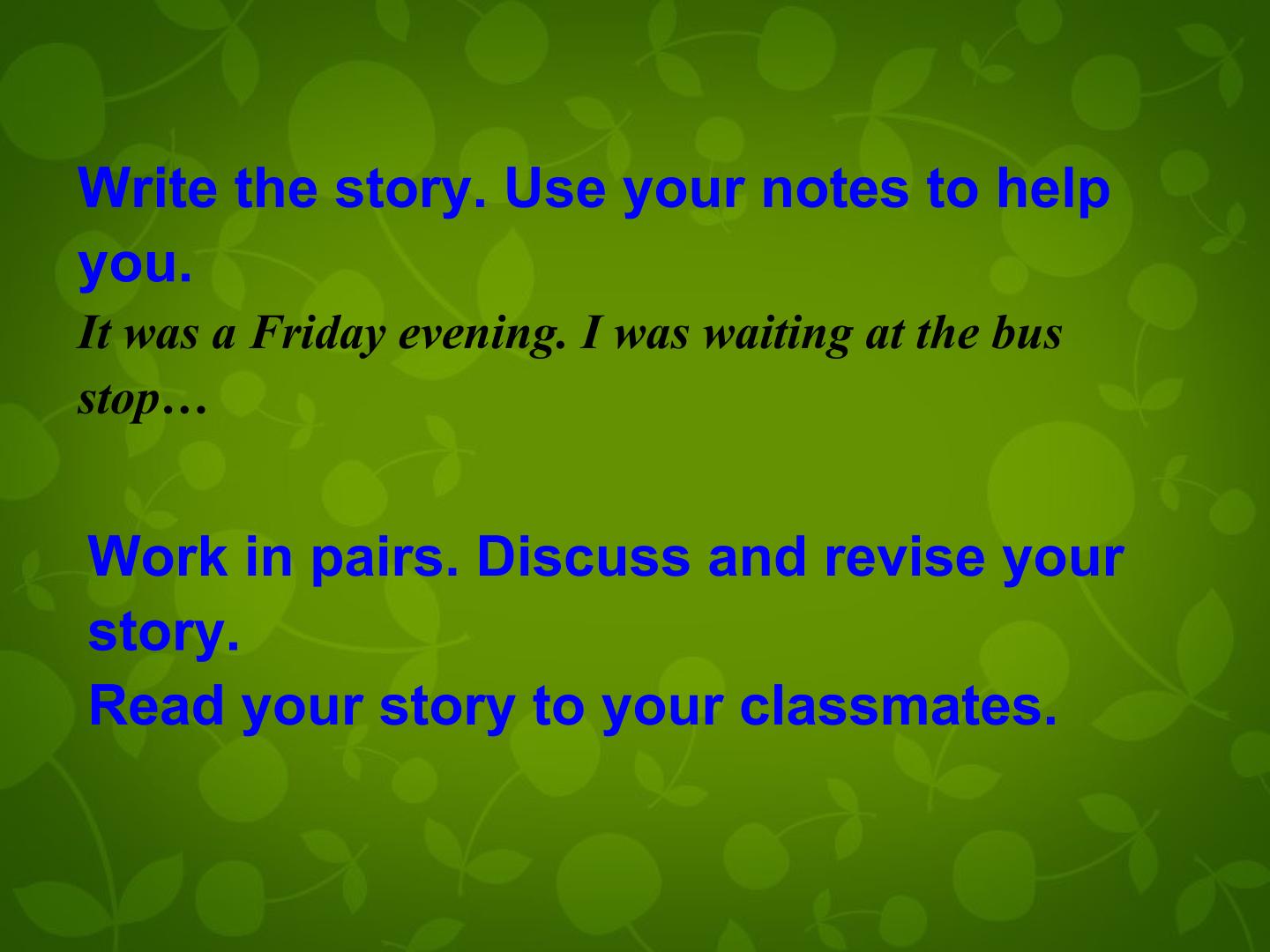 Write the story. Use your notes to help you.

It was a Friday evening. I was waiting at the bus stop…

Work in pairs. Discuss and revise your story.

Read your story to your classmates.